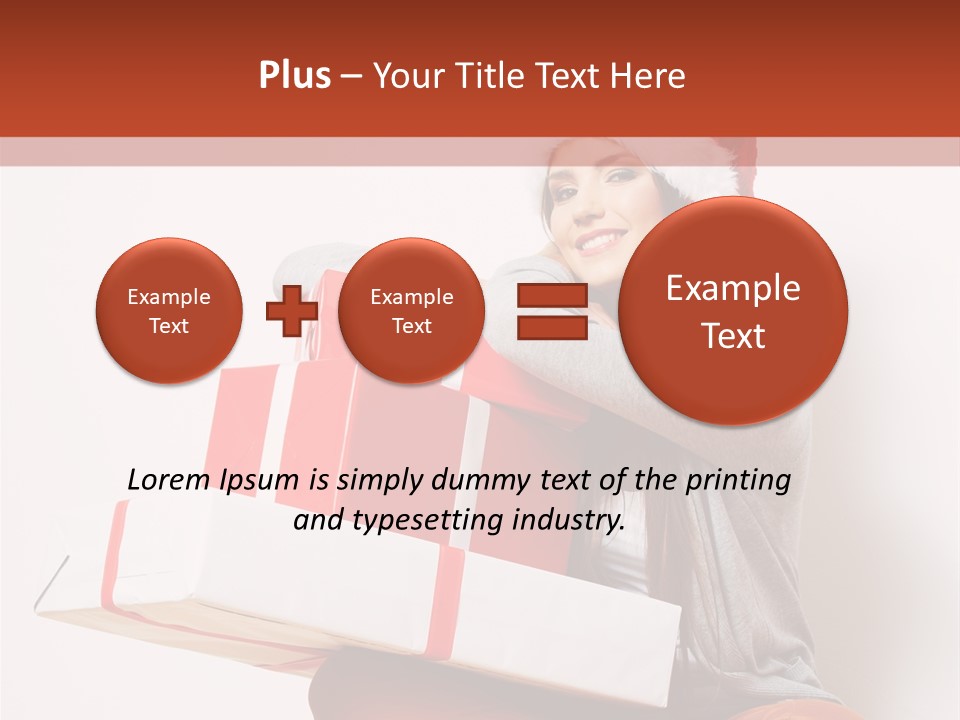 Plus – Your Title Text Here

Example Text

Example Text

Example Text

Lorem Ipsum is simply dummy text of the printing and typesetting industry.